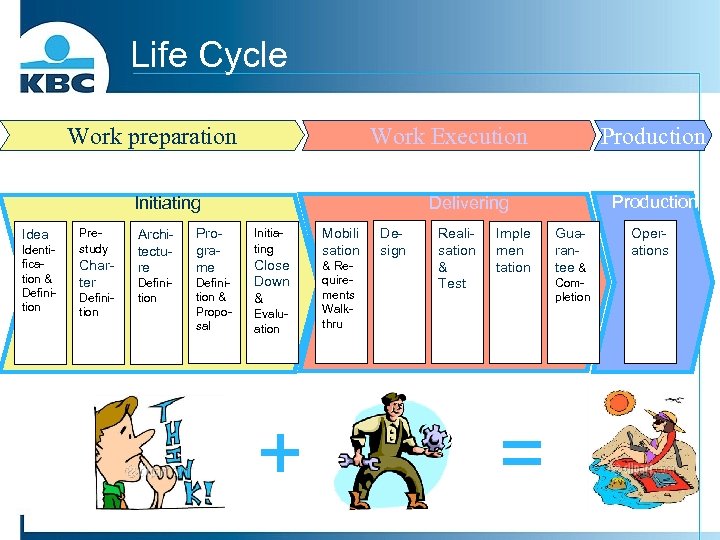 KBC

Life Cycle

Work preparation

Work Execution

Production

Initiating

Delivering

Production

Idea Identification & Definition

Prestudy Charter Definition

Architecture Definition

Programe Definition & Proposal

Initiating Close Down & Evaluation

Mobilisation & Requirements Walkthru

Design

Realisation & Test

Implementation

Guarantee & Completion

Operations

THINK!

+

=